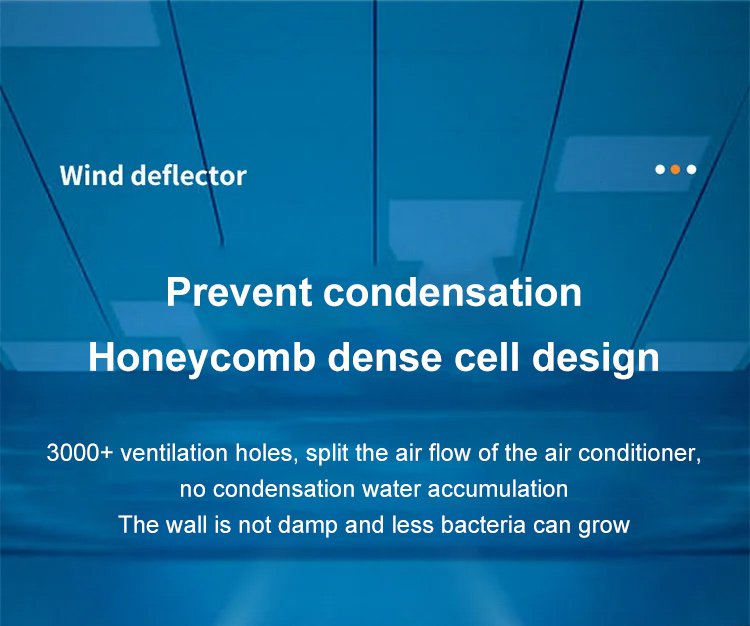 Wind deflector

Prevent condensation
Honeycomb dense cell design

3000+ ventilation holes, split the air flow of the air conditioner, no condensation water accumulation
The wall is not damp and less bacteria can grow